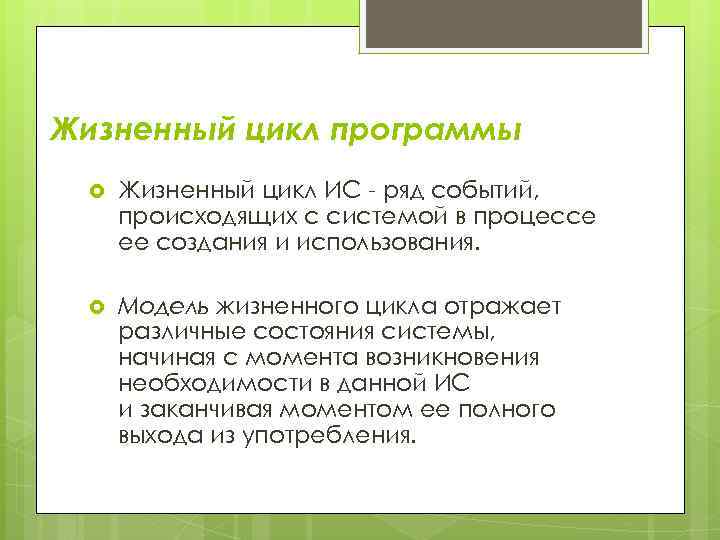 Жизненный цикл программы

Жизненный цикл ИС - ряд событий, происходящих с системой в процессе ее создания и использования.

Модель жизненного цикла отражает различные состояния системы, начиная с момента возникновения необходимости в данной ИС и заканчивая моментом ее полного выхода из употребления.